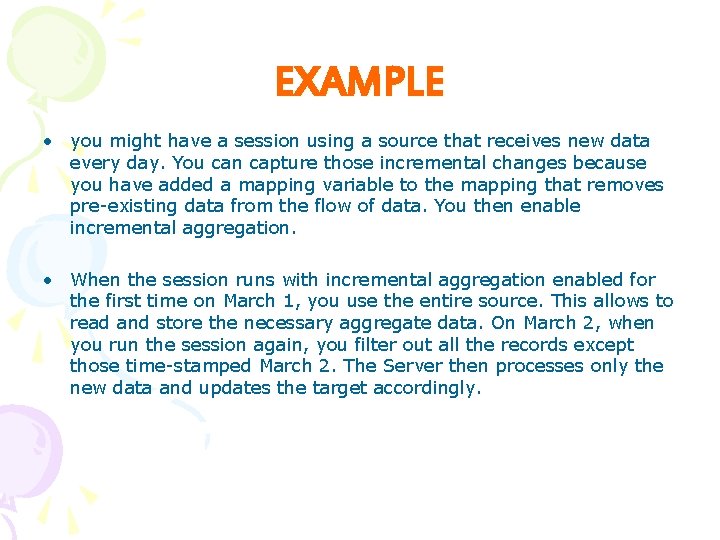 EXAMPLE

• you might have a session using a source that receives new data every day. You can capture those incremental changes because you have added a mapping variable to the mapping that removes pre-existing data from the flow of data. You then enable incremental aggregation.

• When the session runs with incremental aggregation enabled for the first time on March 1, you use the entire source. This allows to read and store the necessary aggregate data. On March 2, when you run the session again, you filter out all the records except those time-stamped March 2. The Server then processes only the new data and updates the target accordingly.